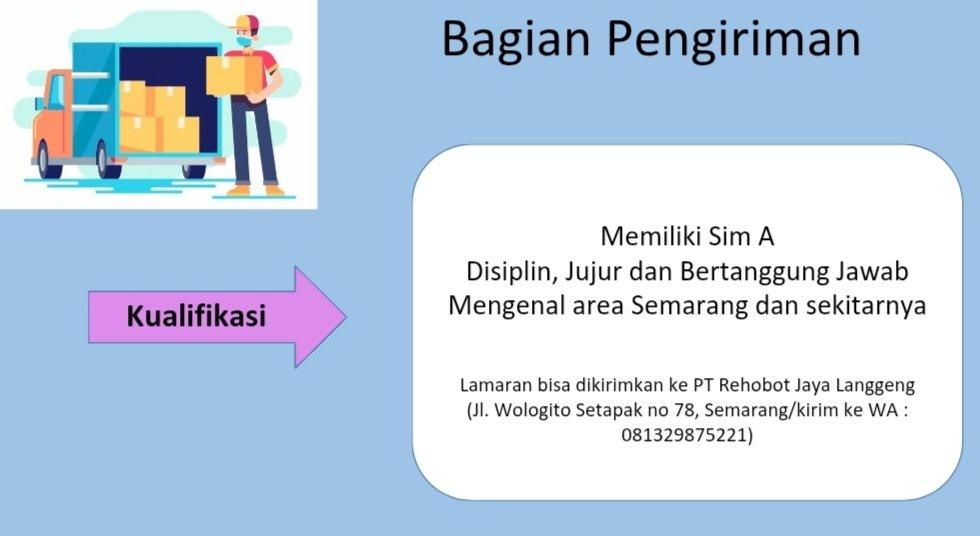 Bagian Pengiriman

Kualifikasi

Memiliki Sim A
Disiplin, Jujur dan Bertanggung Jawab
Mengenal area Semarang dan sekitarnya

Lamaran bisa dikirimkan ke PT Rehobot Jaya Langgeng (Jl. Wologito Setapak no 78, Semarang/kirim ke WA : 081329875221)